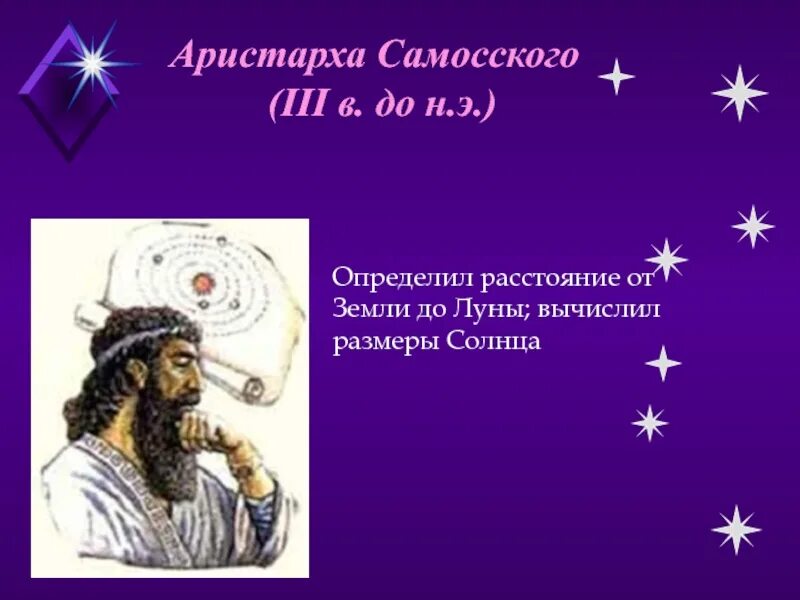 Аристарха Самосского
(III в. до н.э.)

Определил расстояние от Земли до Луны; вычислил размеры Солнца